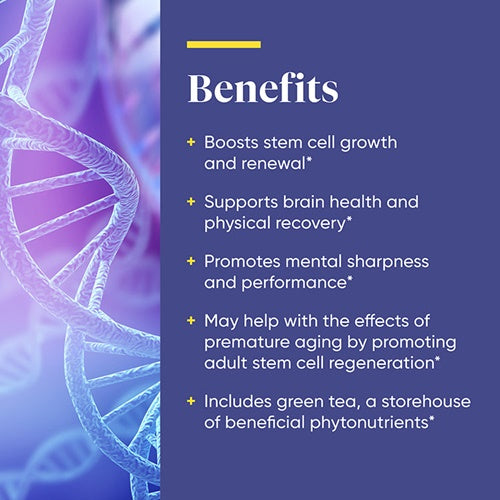 Benefits

+ Boosts stem cell growth and renewal*

+ Supports brain health and physical recovery*

+ Promotes mental sharpness and performance*

+ May help with the effects of premature aging by promoting adult stem cell regeneration*

+ Includes green tea, a storehouse of beneficial phytonutrients*